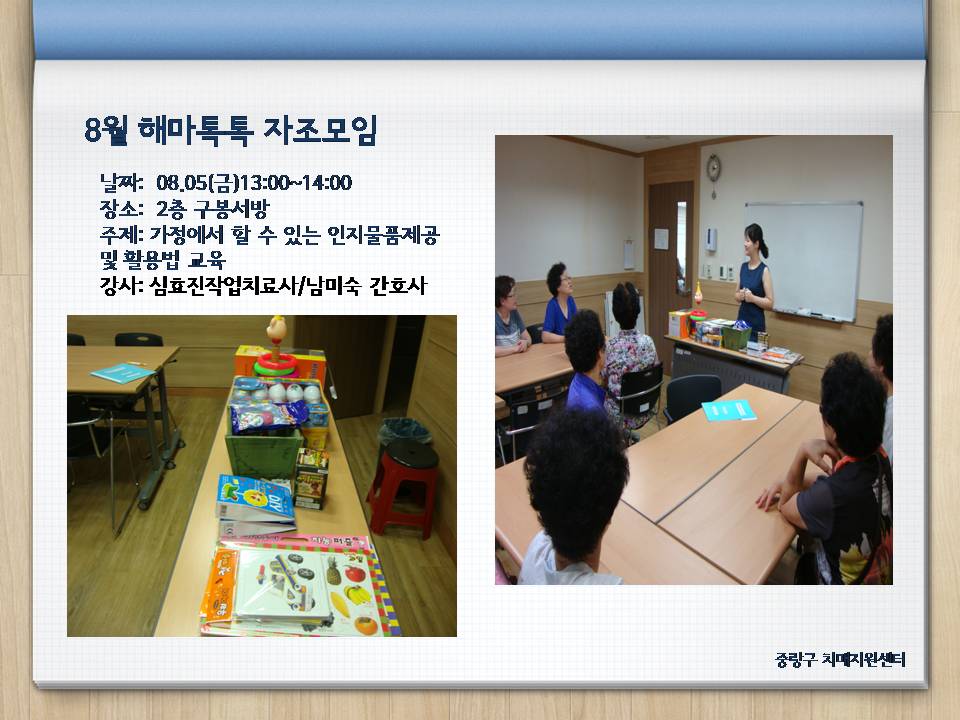 8월 해마톡톡 자조모임

날짜: 08.05(금)13:00~14:00
장소: 2층 구봉서방
주제: 가정에서 할 수 있는 인지물품제공 및 활용법 교육
강사: 심효진작업치료사/남미숙 간호사

중랑구 치매지원센터